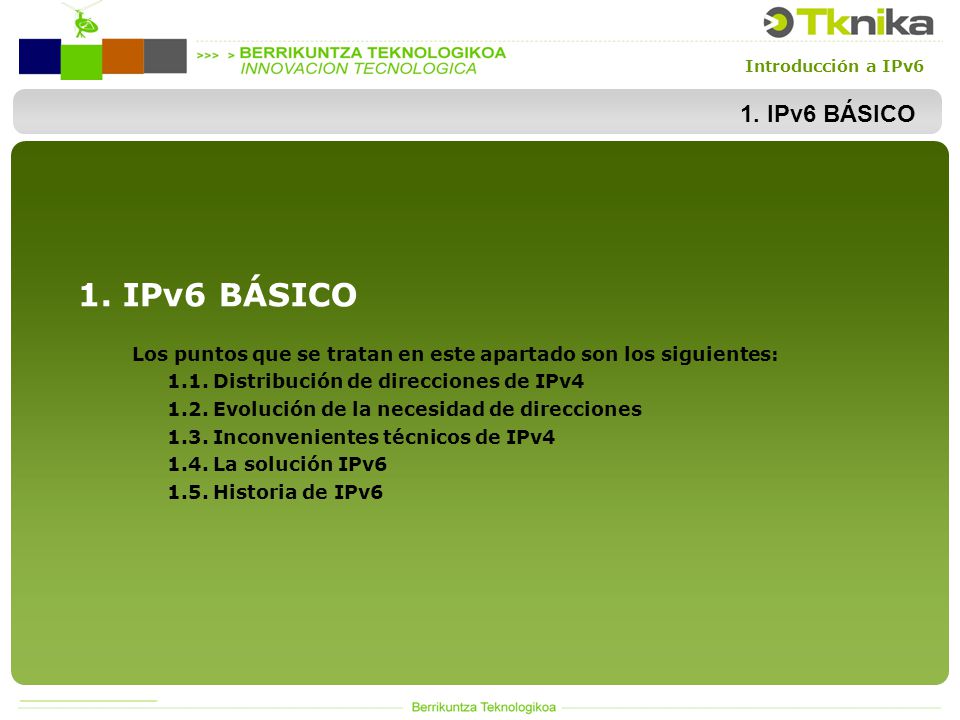 >>> > BERRIKUNTZA TEKNOLOGIKOA
INNOVACION TECNOLOGICA

Tknika

Introducción a IPv6

1. IPv6 BÁSICO

1. IPv6 BÁSICO

Los puntos que se tratan en este apartado son los siguientes:
1.1. Distribución de direcciones de IPv4
1.2. Evolución de la necesidad de direcciones
1.3. Inconvenientes técnicos de IPv4
1.4. La solución IPv6
1.5. Historia de IPv6

Berrikuntza Teknologikoa